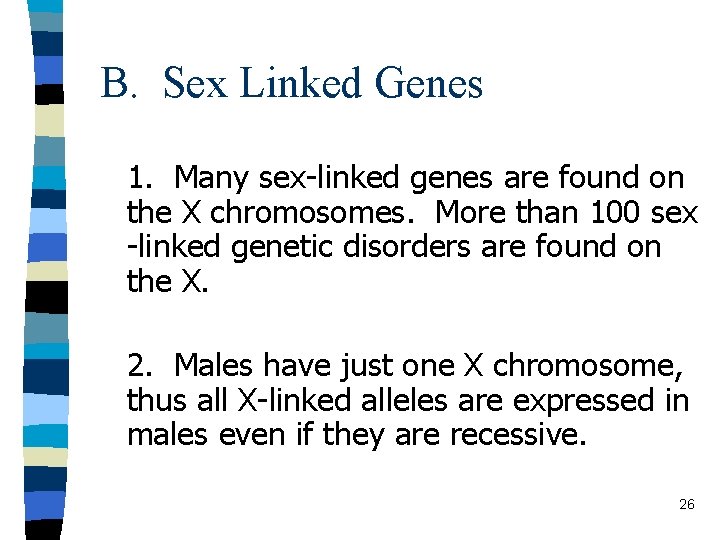 B. Sex Linked Genes

1. Many sex-linked genes are found on the X chromosomes. More than 100 sex -linked genetic disorders are found on the X.

2. Males have just one X chromosome, thus all X-linked alleles are expressed in males even if they are recessive.

26